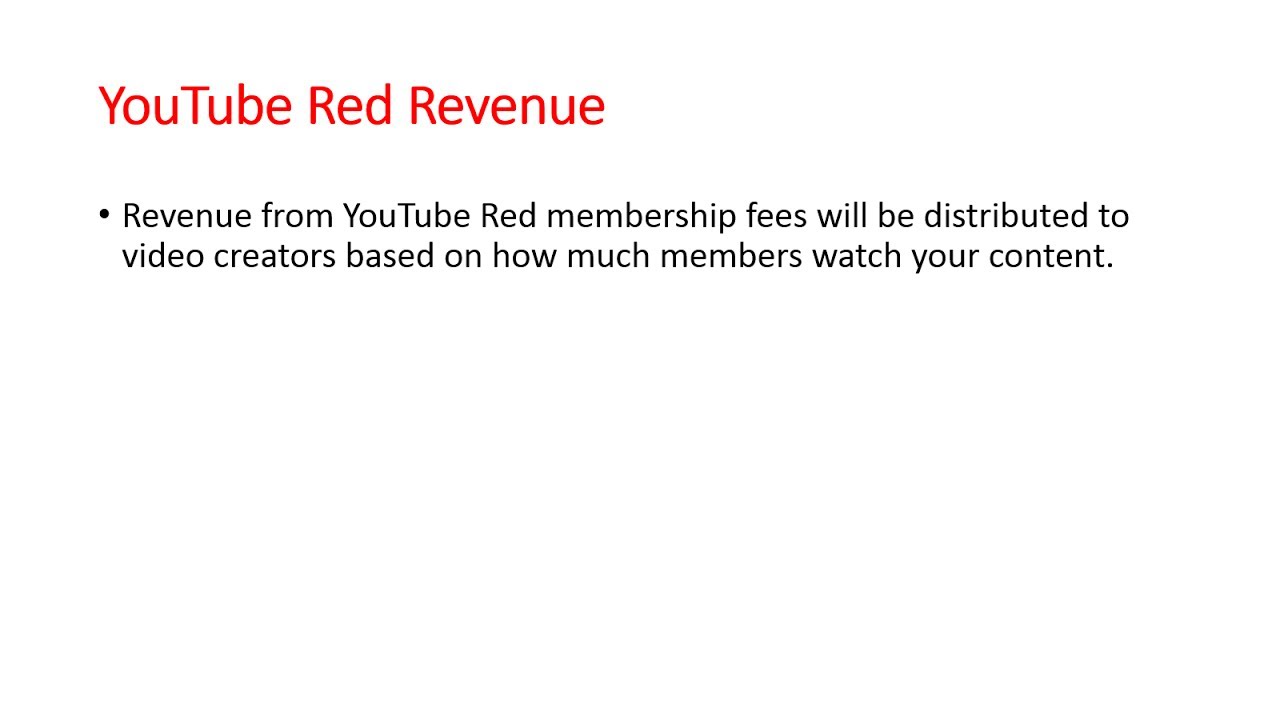 YouTube Red Revenue

• Revenue from YouTube Red membership fees will be distributed to video creators based on how much members watch your content.